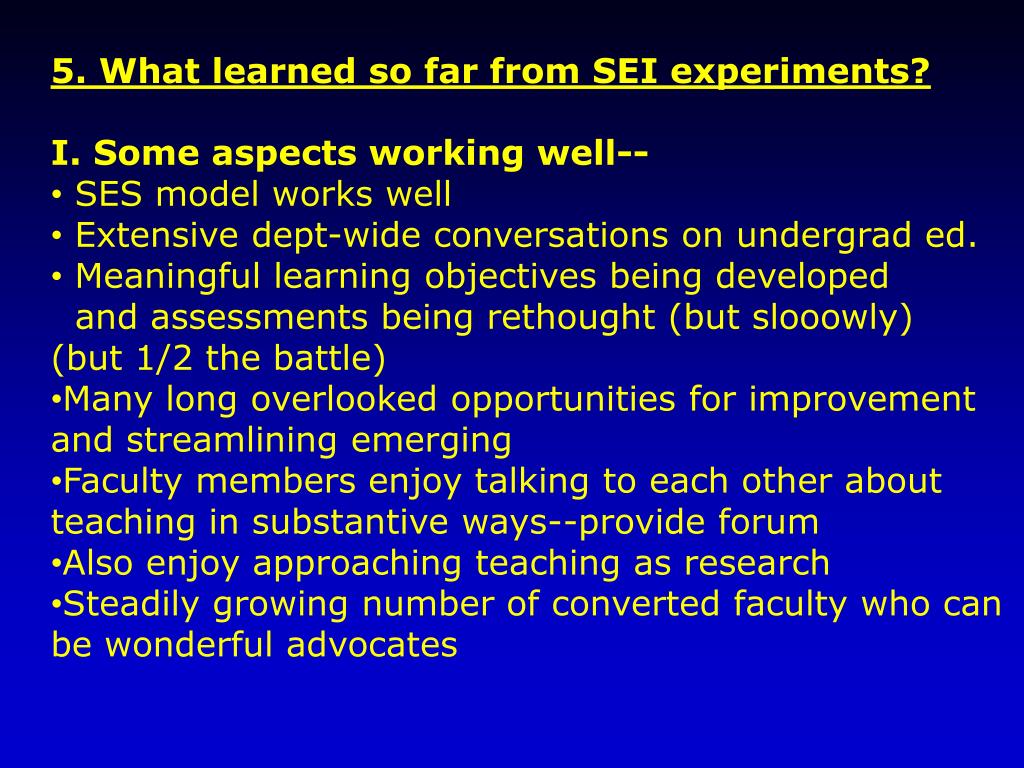 5. What learned so far from SEI experiments?

I. Some aspects working well--
• SES model works well
• Extensive dept-wide conversations on undergrad ed.
• Meaningful learning objectives being developed and assessments being rethought (but slooowly) (but 1/2 the battle)
•Many long overlooked opportunities for improvement and streamlining emerging
•Faculty members enjoy talking to each other about teaching in substantive ways--provide forum
•Also enjoy approaching teaching as research
•Steadily growing number of converted faculty who can be wonderful advocates